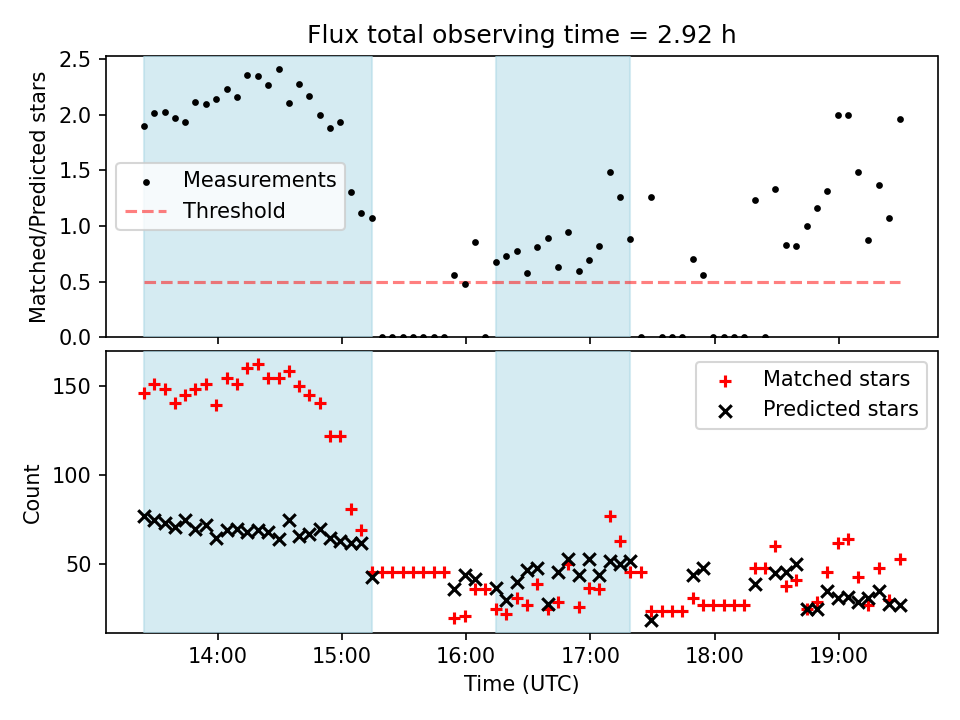 Flux total observing time = 2.92 h

Matched/Predicted stars

2.5
2.0
1.5
1.0
0.5
0.0

Measurements
Threshold

Count

150
100
50

Matched stars
Predicted stars

14:00
15:00
16:00
17:00
18:00
19:00

Time (UTC)